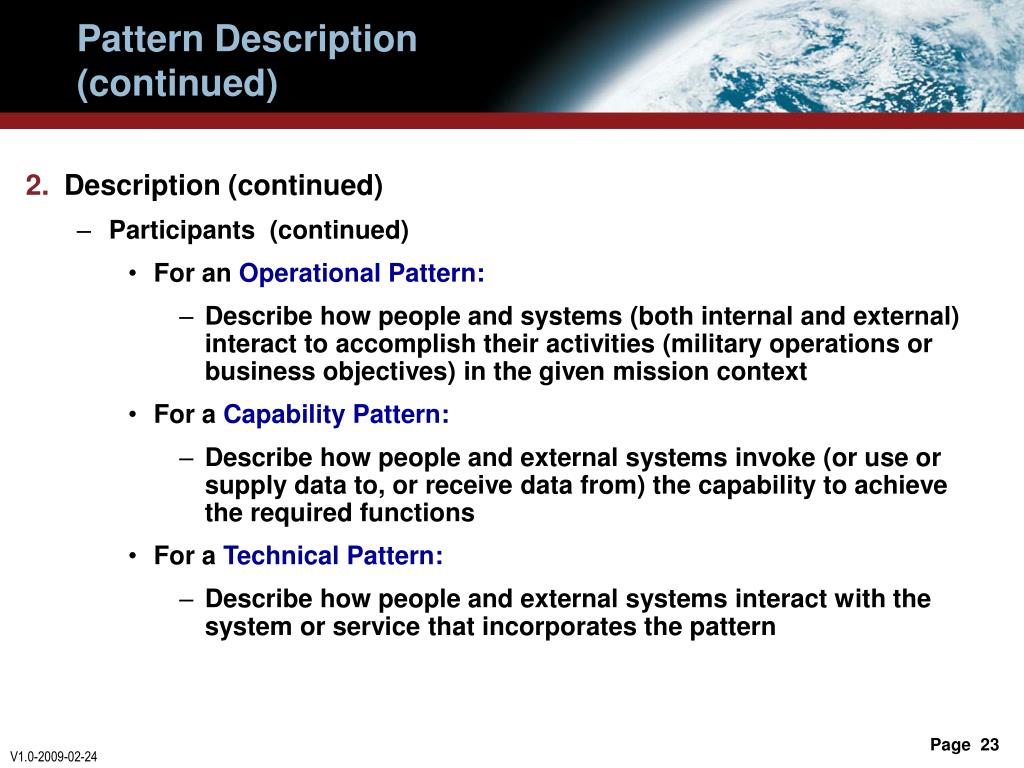 Pattern Description (continued)

2. Description (continued)

– Participants (continued)

• For an Operational Pattern:

– Describe how people and systems (both internal and external) interact to accomplish their activities (military operations or business objectives) in the given mission context

• For a Capability Pattern:

– Describe how people and external systems invoke (or use or supply data to, or receive data from) the capability to achieve the required functions

• For a Technical Pattern:

– Describe how people and external systems interact with the system or service that incorporates the pattern

V1.0-2009-02-24

Page 23